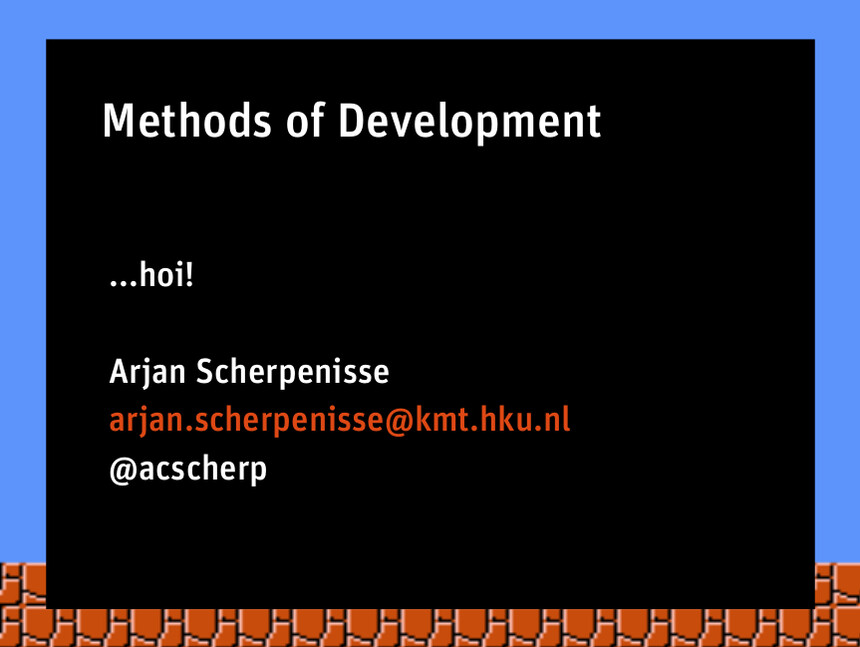 Methods of Development

...hoi!

Arjan Scherpenisse
arjan.scherpenisse@kmt.hku.nl
@acscherp